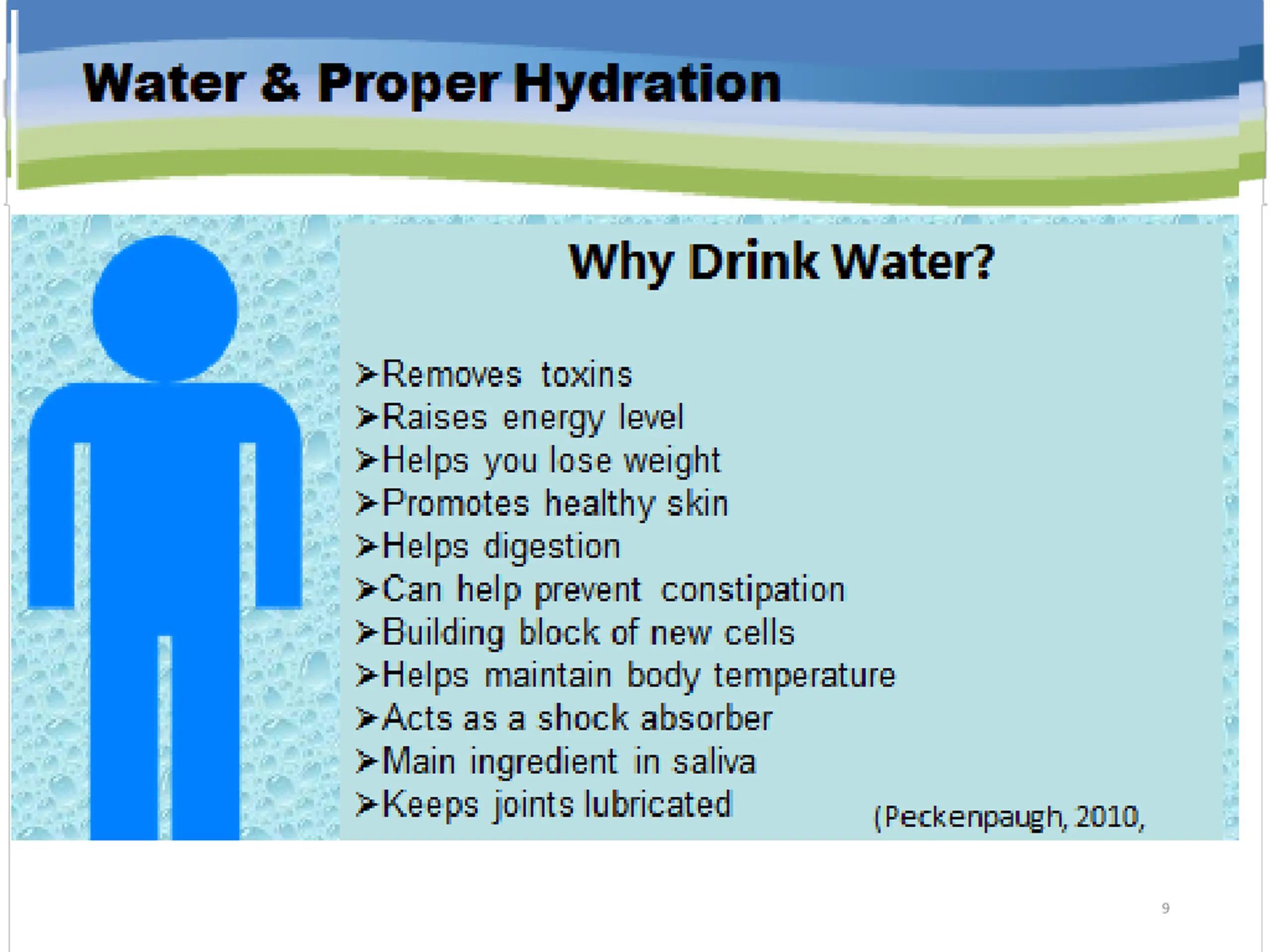 Water & Proper Hydration

Why Drink Water?

➤Removes toxins
➤Raises energy level
➤Helps you lose weight
➤Promotes healthy skin
➤Helps digestion
➤Can help prevent constipation
➤Building block of new cells
➤Helps maintain body temperature
➤Acts as a shock absorber
➤Main ingredient in saliva
➤Keeps joints lubricated

(Peckenpaugh, 2010,

9